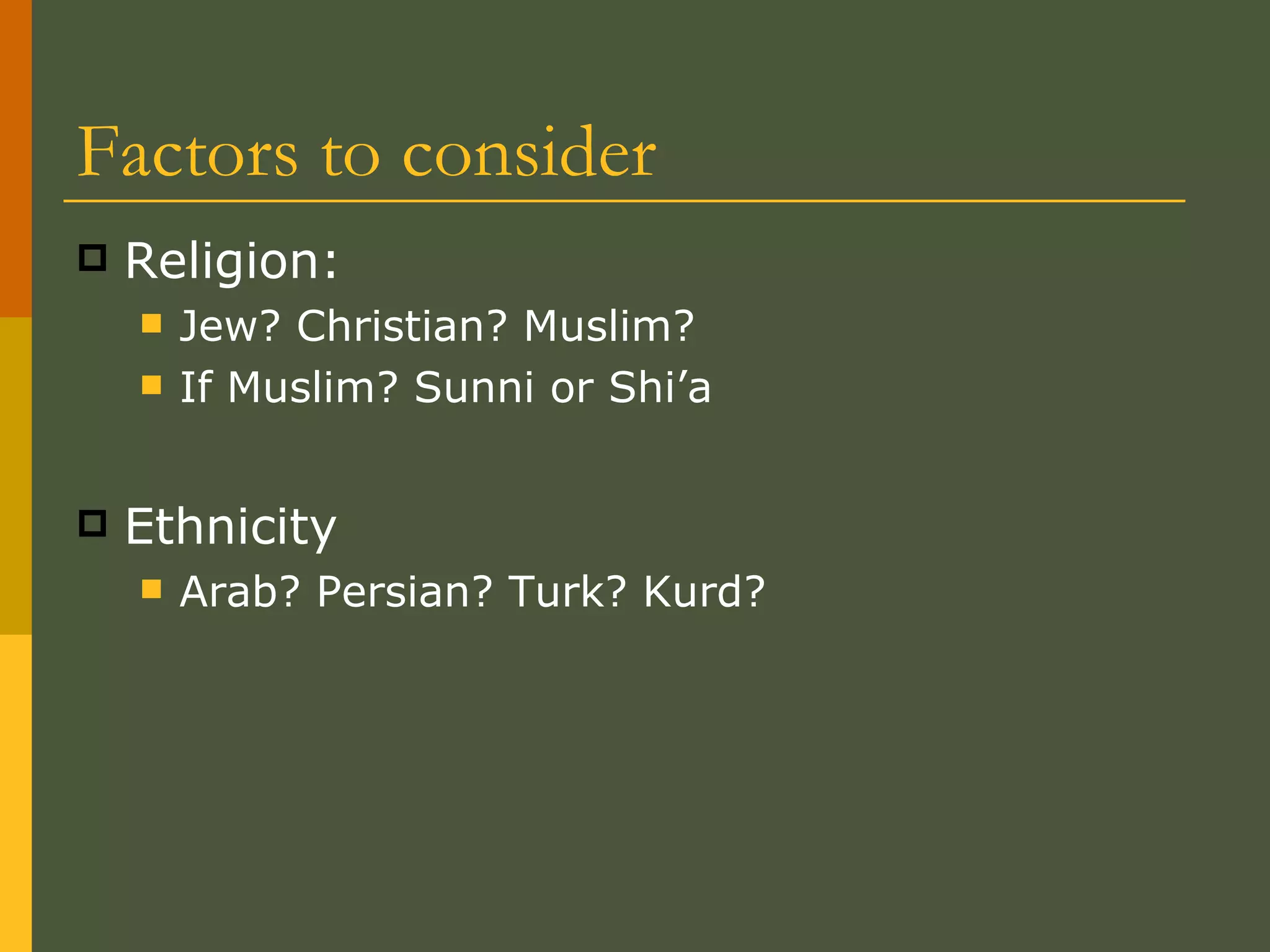 Factors to consider

Religion:

Jew? Christian? Muslim?

If Muslim? Sunni or Shi’a

Ethnicity

Arab? Persian? Turk? Kurd?